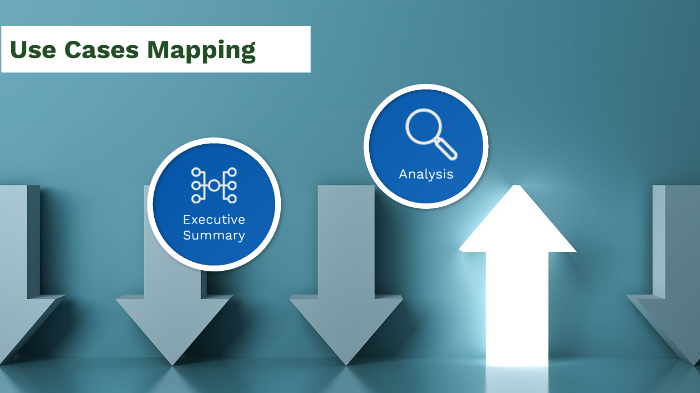 Use Cases Mapping

Executive Summary

Analysis